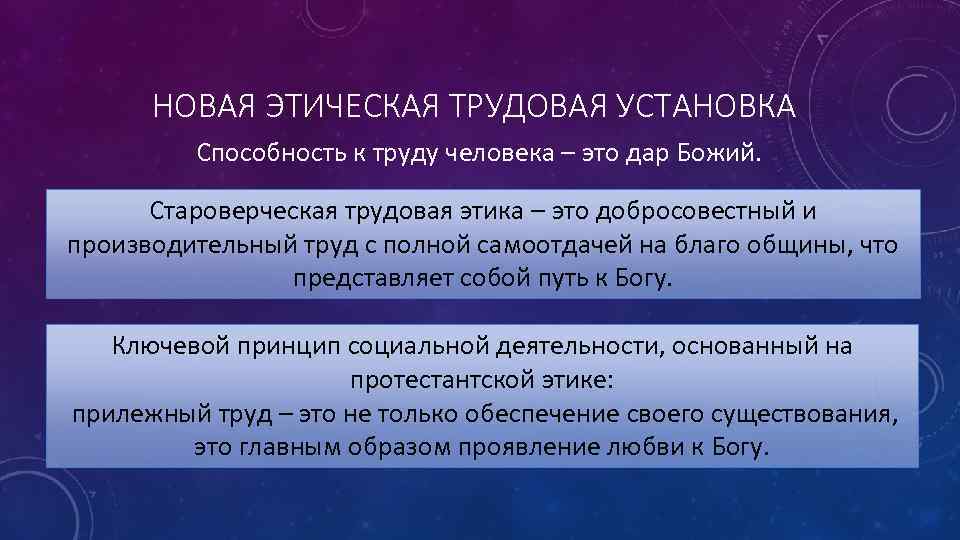 НОВАЯ ЭТИЧЕСКАЯ ТРУДОВАЯ УСТАНОВКА

Способность к труду человека – это дар Божий.

Староверческая трудовая этика – это добросовестный и производительный труд с полной самоотдачей на благо общины, что представляет собой путь к Богу.

Ключевой принцип социальной деятельности, основанный на протестантской этике:
прилежный труд – это не только обеспечение своего существования, это главным образом проявление любви к Богу.